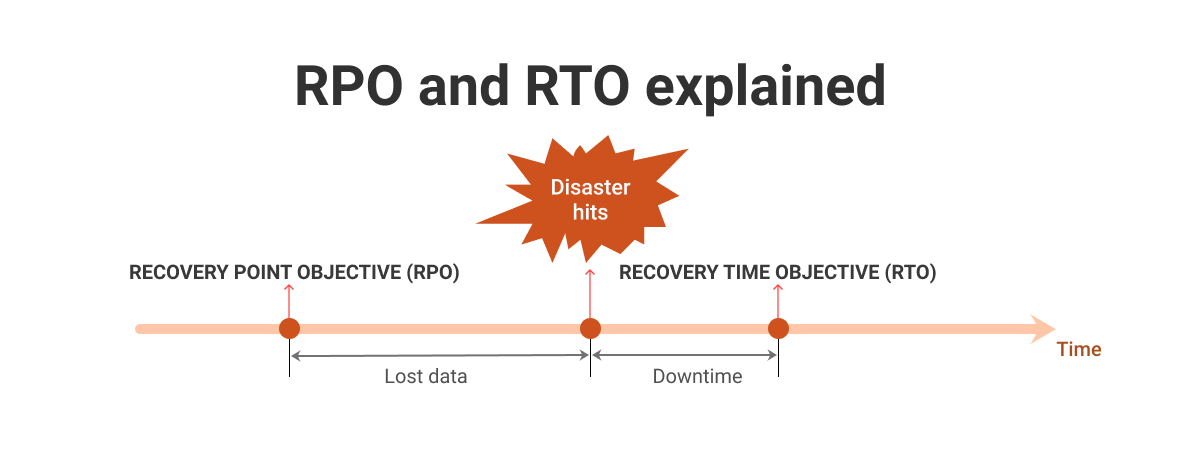 RPO and RTO explained

Disaster hits

RECOVERY POINT OBJECTIVE (RPO)

RECOVERY TIME OBJECTIVE (RTO)

Time

Lost data

Downtime